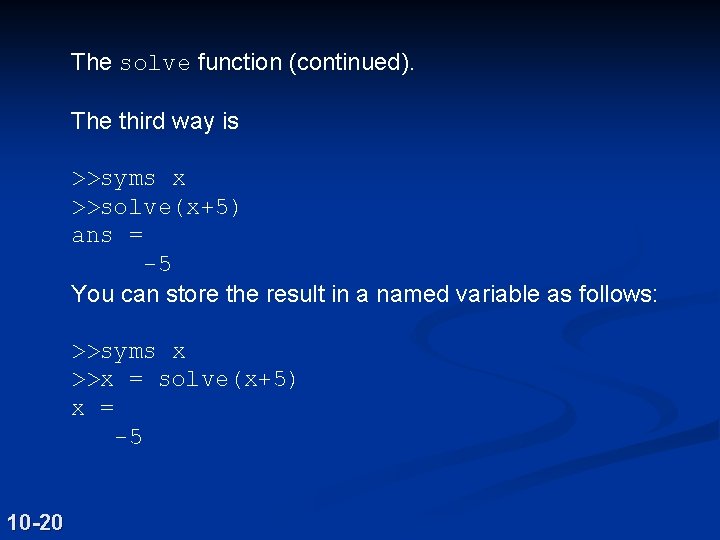 The solve function (continued).

The third way is

>>syms x
>>solve(x+5)
ans =
-5
You can store the result in a named variable as follows:

>>syms x
>>x = solve(x+5)
x =
-5

10-20